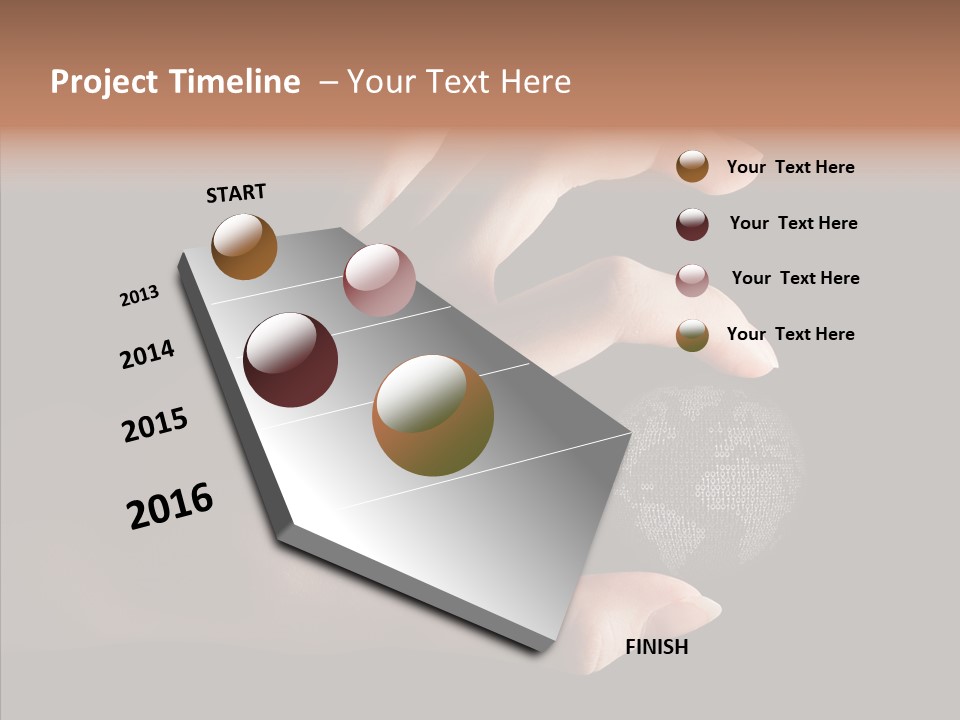 Project Timeline – Your Text Here

START

2013

2014

2015

2016

FINISH

Your Text Here

Your Text Here

Your Text Here

Your Text Here